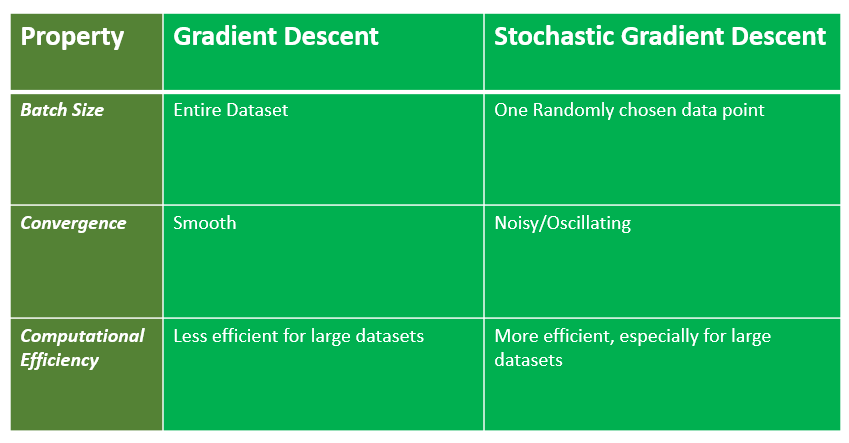 | Property | Gradient Descent | Stochastic Gradient Descent |
|---|---|---|
| Batch Size | Entire Dataset | One Randomly chosen data point |
| Convergence | Smooth | Noisy/Oscillating |
| Computational Efficiency | Less efficient for large datasets | More efficient, especially for large datasets |